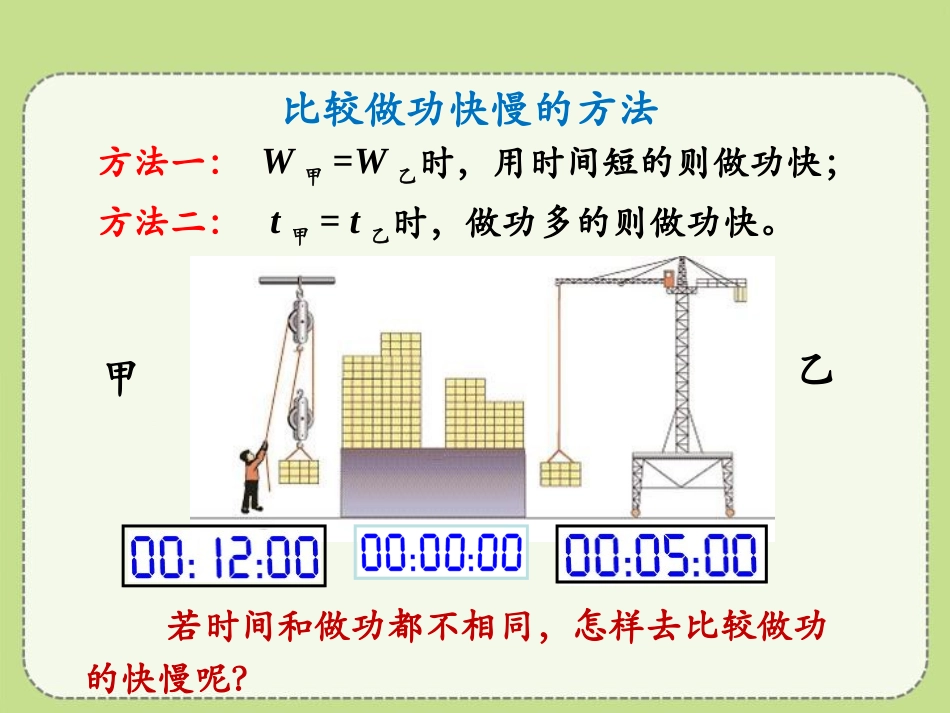 比较做功快慢的方法

方法一：　$W_{甲}=W_{乙}$时，用时间短的则做功快；

方法二：　$t_{甲}=t_{乙}$时，做功多的则做功快。

甲

乙

00:12:00

00:00:00

00:05:00

若时间和做功都不相同，怎样去比较做功的快慢呢？